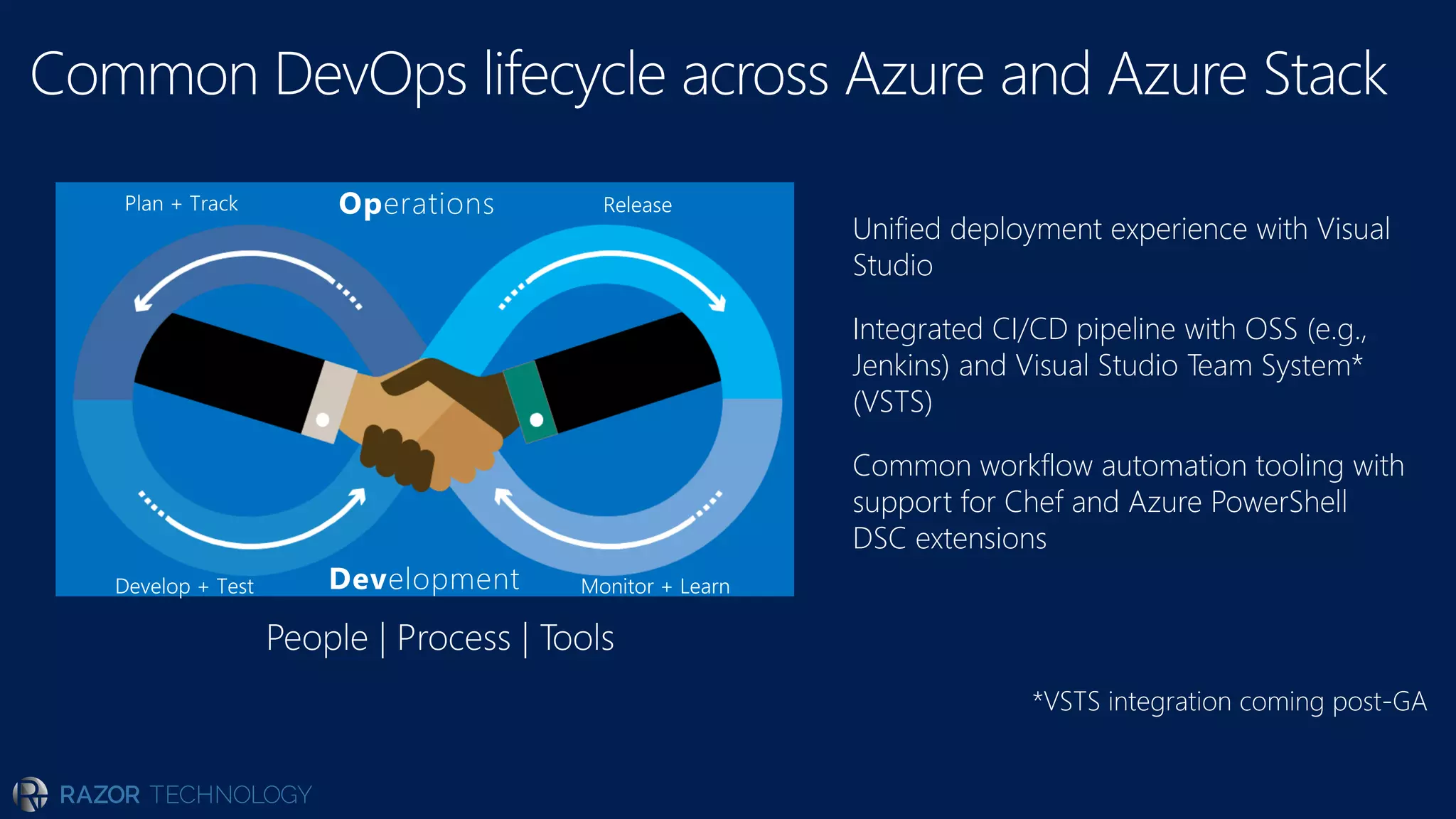 Common DevOps lifecycle across Azure and Azure Stack

Plan + Track

Operations

Release

Develop + Test

Development

Monitor + Learn

People | Process | Tools

Unified deployment experience with Visual Studio

Integrated CI/CD pipeline with OSS (e.g., Jenkins) and Visual Studio Team System* (VSTS)

Common workflow automation tooling with support for Chef and Azure PowerShell DSC extensions

*VSTS integration coming post-GA

RAZOR TECHNOLOGY